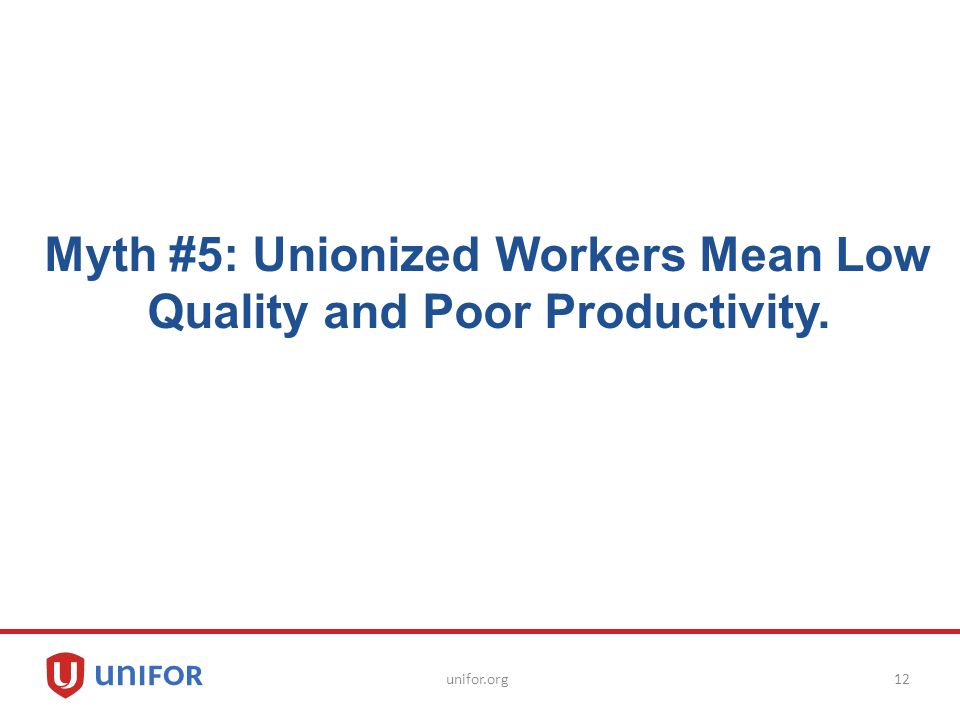 Myth #5: Unionized Workers Mean Low Quality and Poor Productivity.

UNIFOR

unifor.org

12